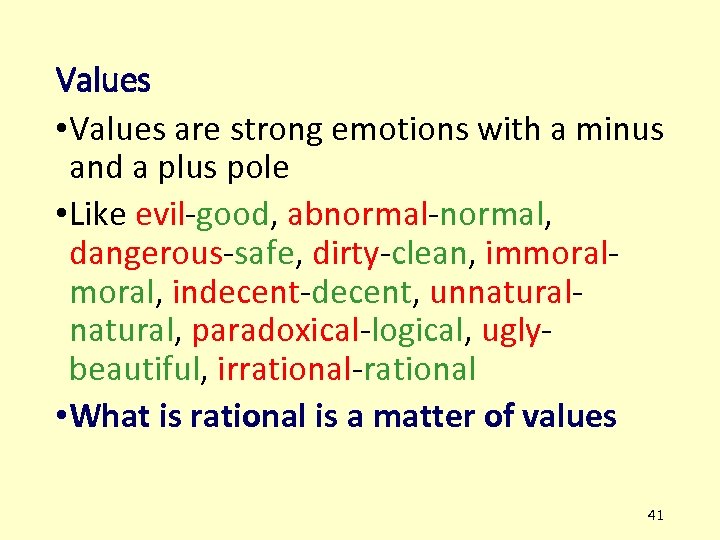 Values

•Values are strong emotions with a minus and a plus pole

•Like evil-good, abnormal-normal, dangerous-safe, dirty-clean, immoral-moral, indecent-decent, unnatural-natural, paradoxical-logical, ugly-beautiful, irrational-rational

•What is rational is a matter of values

41